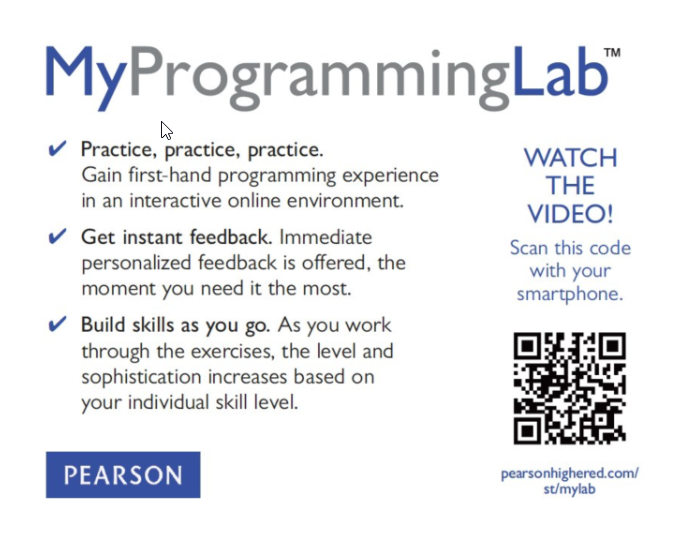 MyProgrammingLab™

✔ Practice, practice, practice. Gain first-hand programming experience in an interactive online environment.

✔ Get instant feedback. Immediate personalized feedback is offered, the moment you need it the most.

✔ Build skills as you go. As you work through the exercises, the level and sophistication increases based on your individual skill level.

PEARSON

WATCH THE VIDEO!

Scan this code with your smartphone.

pearsonhighered.com/st/mylab